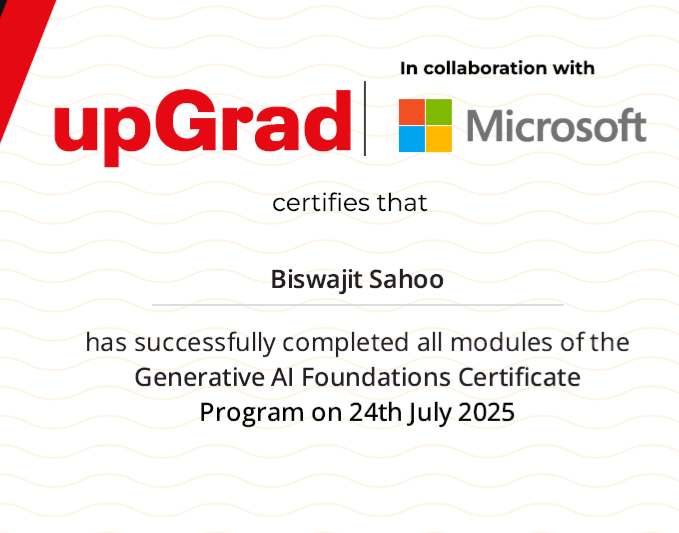 upGrad

In collaboration with

Microsoft

certifies that

Biswajit Sahoo

has successfully completed all modules of the Generative AI Foundations Certificate Program on 24th July 2025